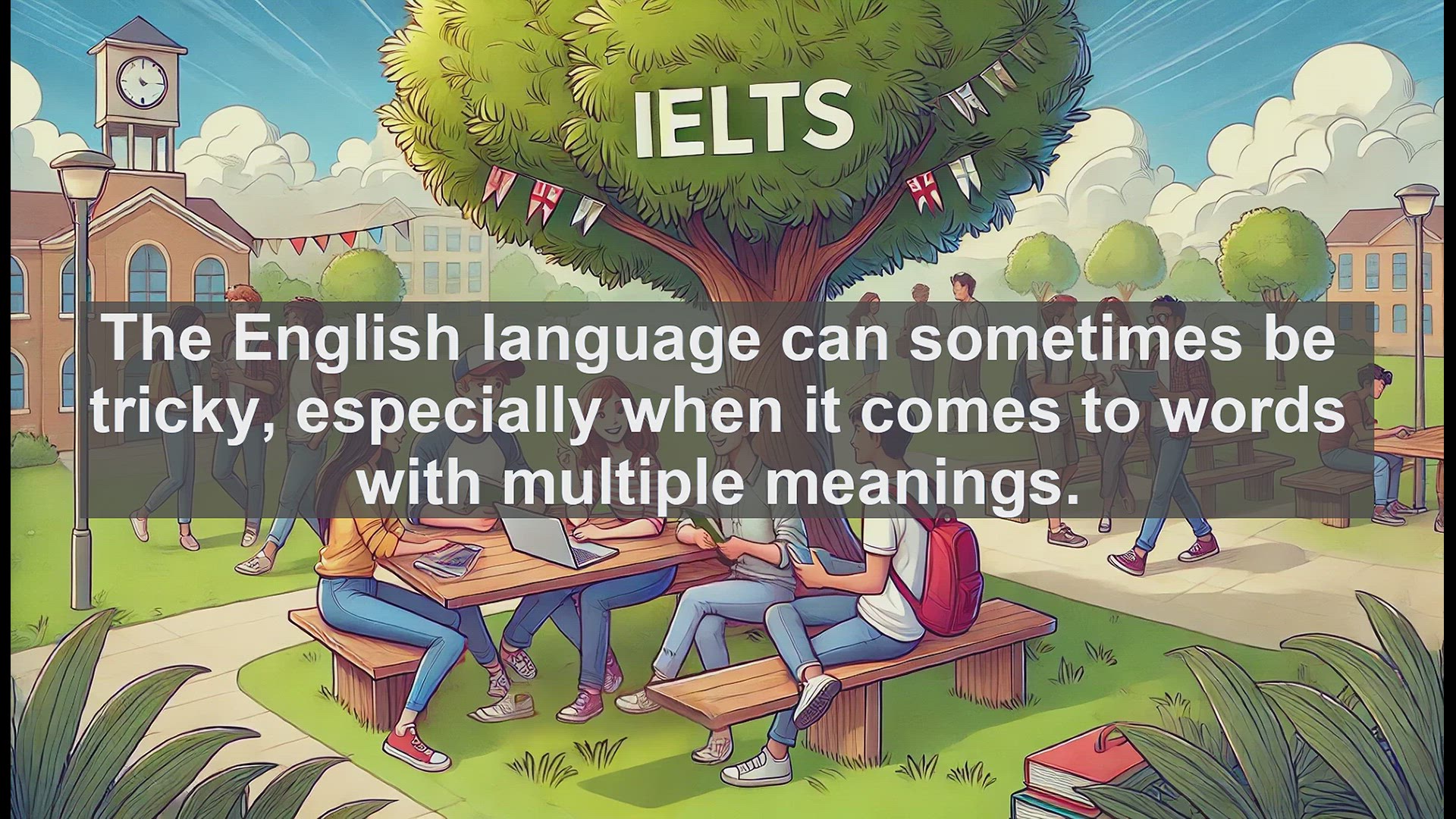 IELTS

The English language can sometimes be tricky, especially when it comes to words with multiple meanings.